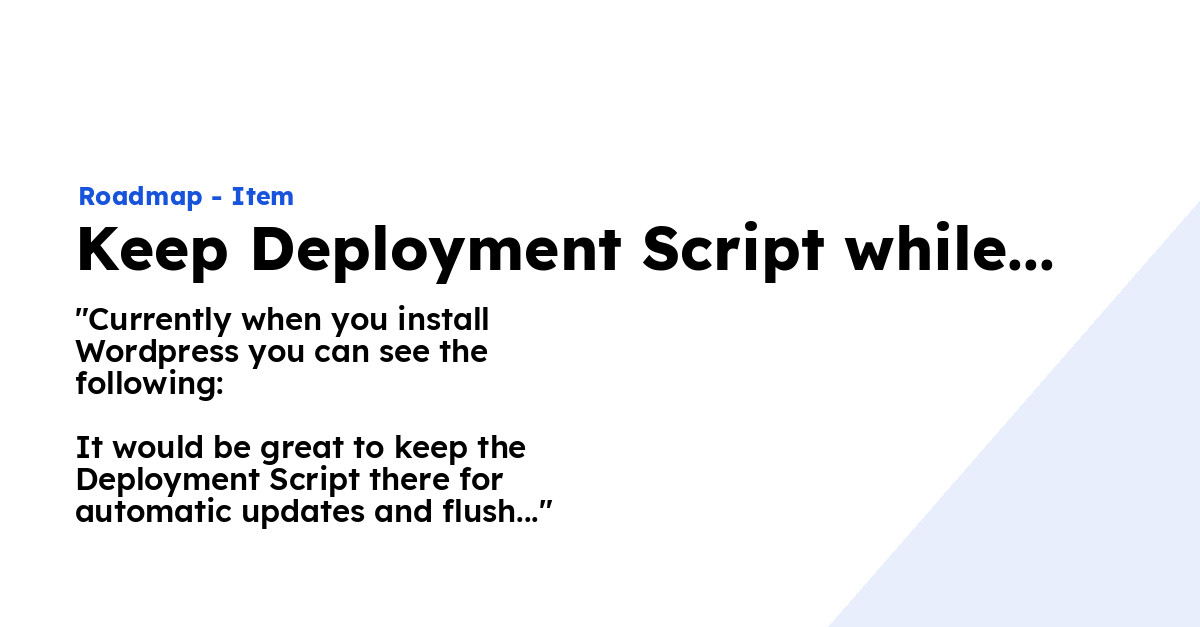 Roadmap - Item

Keep Deployment Script while...

"Currently when you install Wordpress you can see the following:

It would be great to keep the Deployment Script there for automatic updates and flush..."